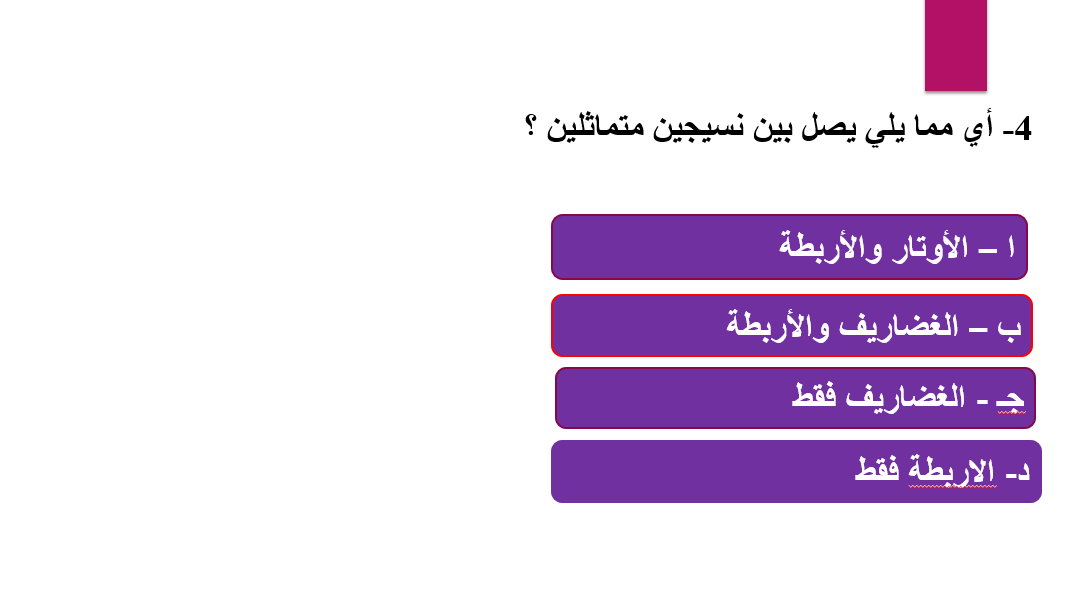 4- أي مما يلي يصل بين نسيجين متماثلين ؟

ا – الأوتار والأربطة

ب – الغضاريف والأربطة

جـ - الغضاريف فقط

د- الاربطة فقط